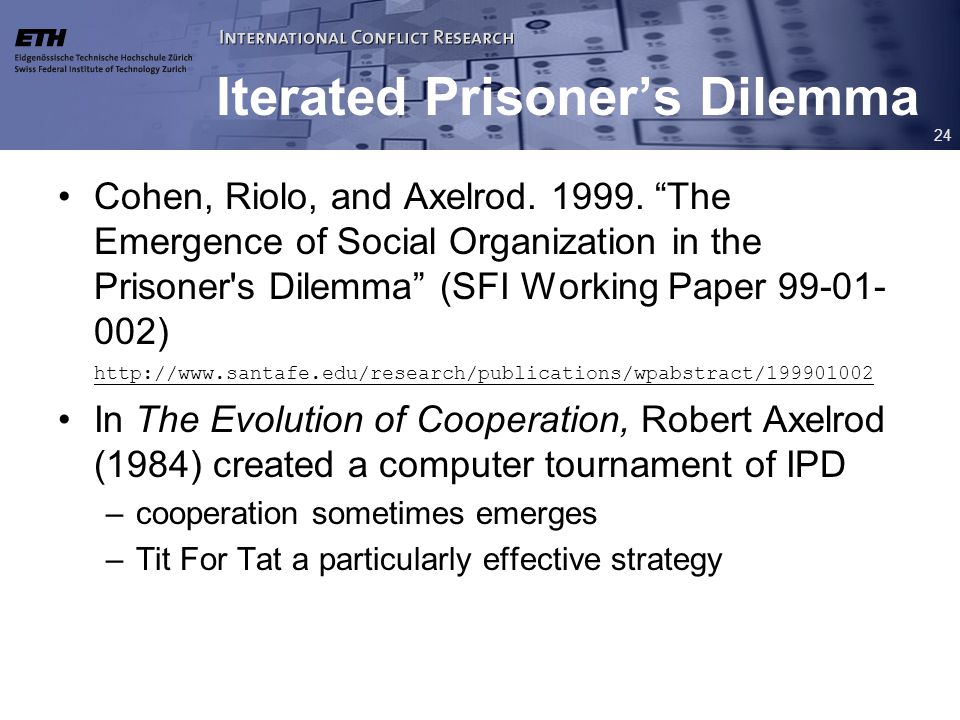 ETH
Eidgenössische Technische Hochschule Zürich
Swiss Federal Institute of Technology Zurich

INTERNATIONAL CONFLICT RESEARCH

Iterated Prisoner's Dilemma

24

• Cohen, Riolo, and Axelrod. 1999. "The Emergence of Social Organization in the Prisoner's Dilemma" (SFI Working Paper 99-01-002)
http://www.santafe.edu/research/publications/wpabstract/199901002

• In The Evolution of Cooperation, Robert Axelrod (1984) created a computer tournament of IPD
– cooperation sometimes emerges
– Tit For Tat a particularly effective strategy